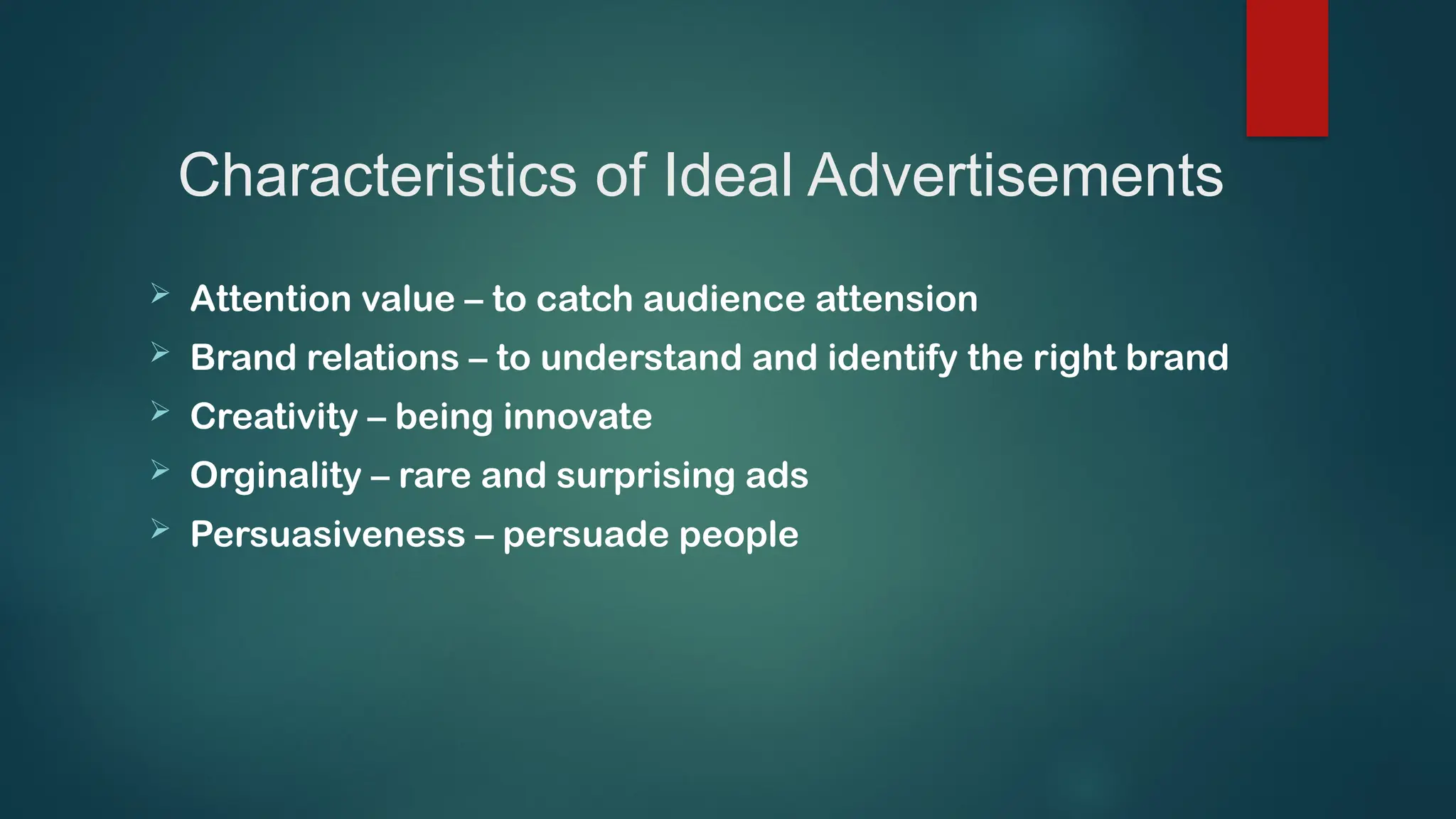 Characteristics of Ideal Advertisements

➢ Attention value – to catch audience attension
➢ Brand relations – to understand and identify the right brand
➢ Creativity – being innovate
➢ Orginality – rare and surprising ads
➢ Persuasiveness – persuade people